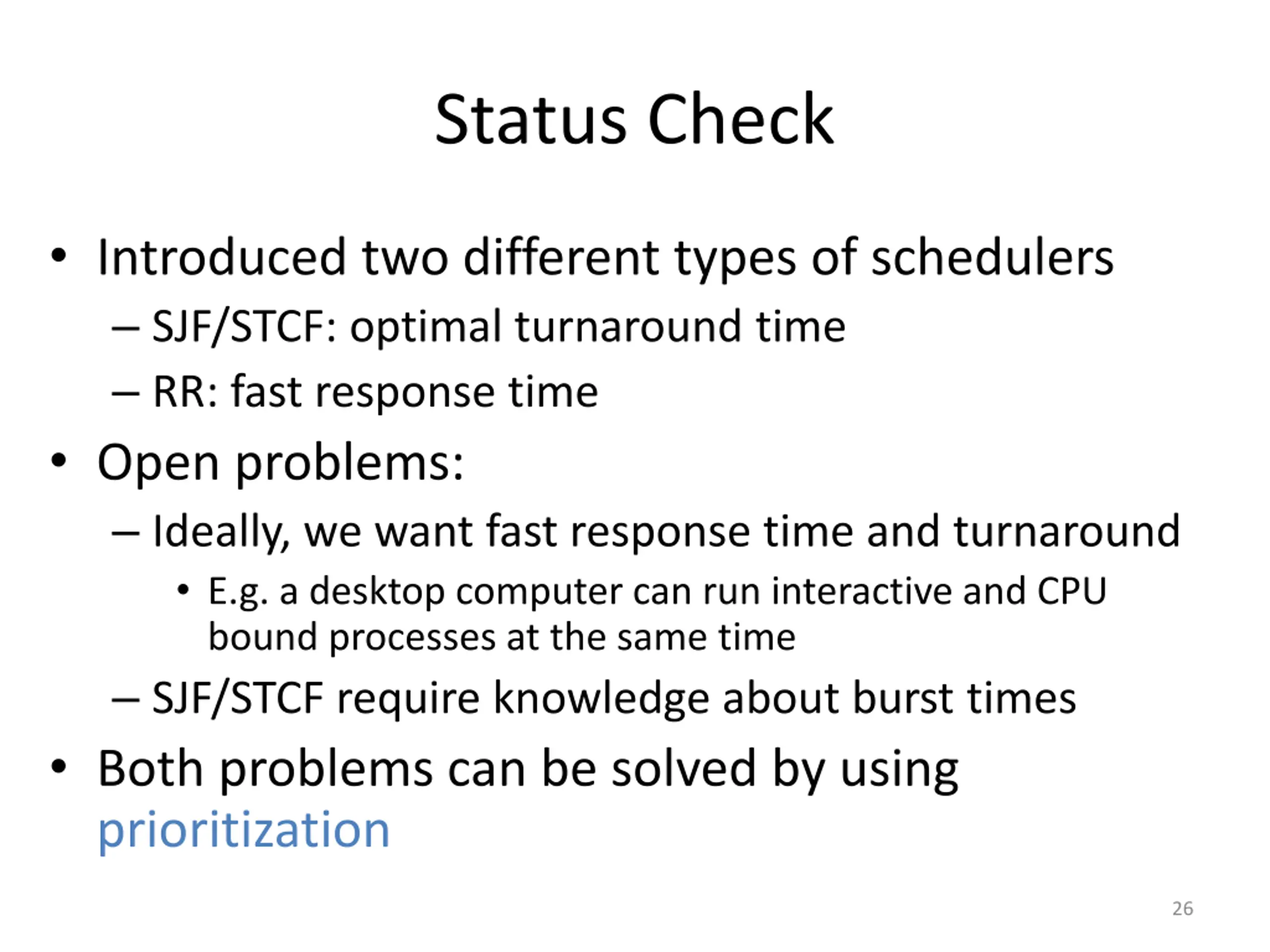 Status Check

• Introduced two different types of schedulers
– SJF/STCF: optimal turnaround time
– RR: fast response time
• Open problems:
– Ideally, we want fast response time and turnaround
• E.g. a desktop computer can run interactive and CPU bound processes at the same time
– SJF/STCF require knowledge about burst times
• Both problems can be solved by using prioritization

26